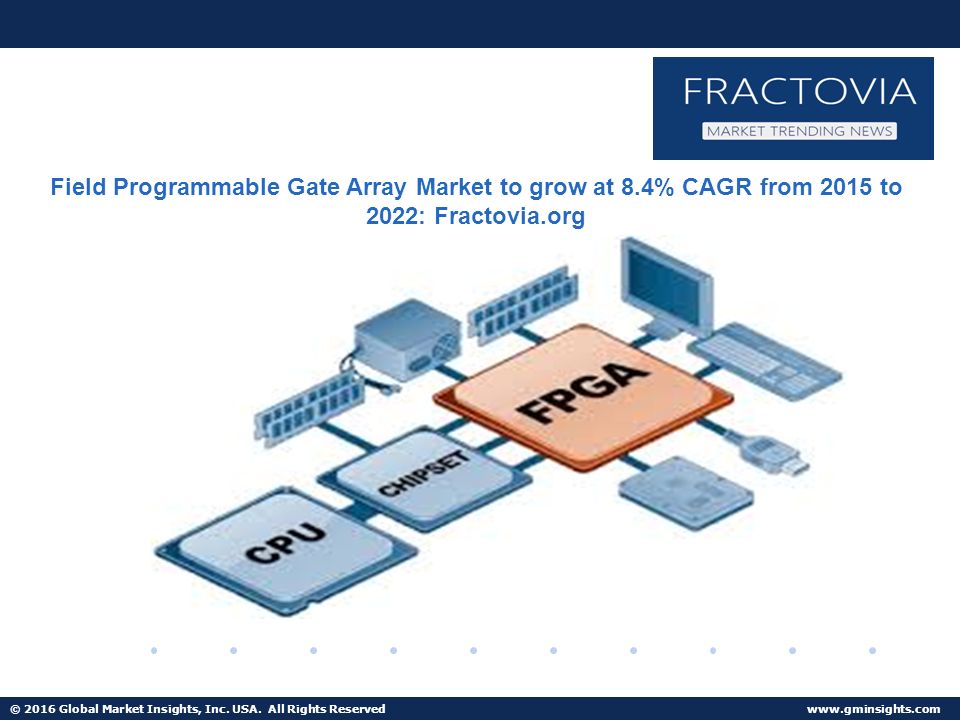 FRACTOVIA
MARKET TRENDING NEWS

Field Programmable Gate Array Market to grow at 8.4% CAGR from 2015 to 2022: Fractovia.org

FPGA
CHIPSET
CPU

© 2016 Global Market Insights, Inc. USA. All Rights Reserved
www.gminsights.com